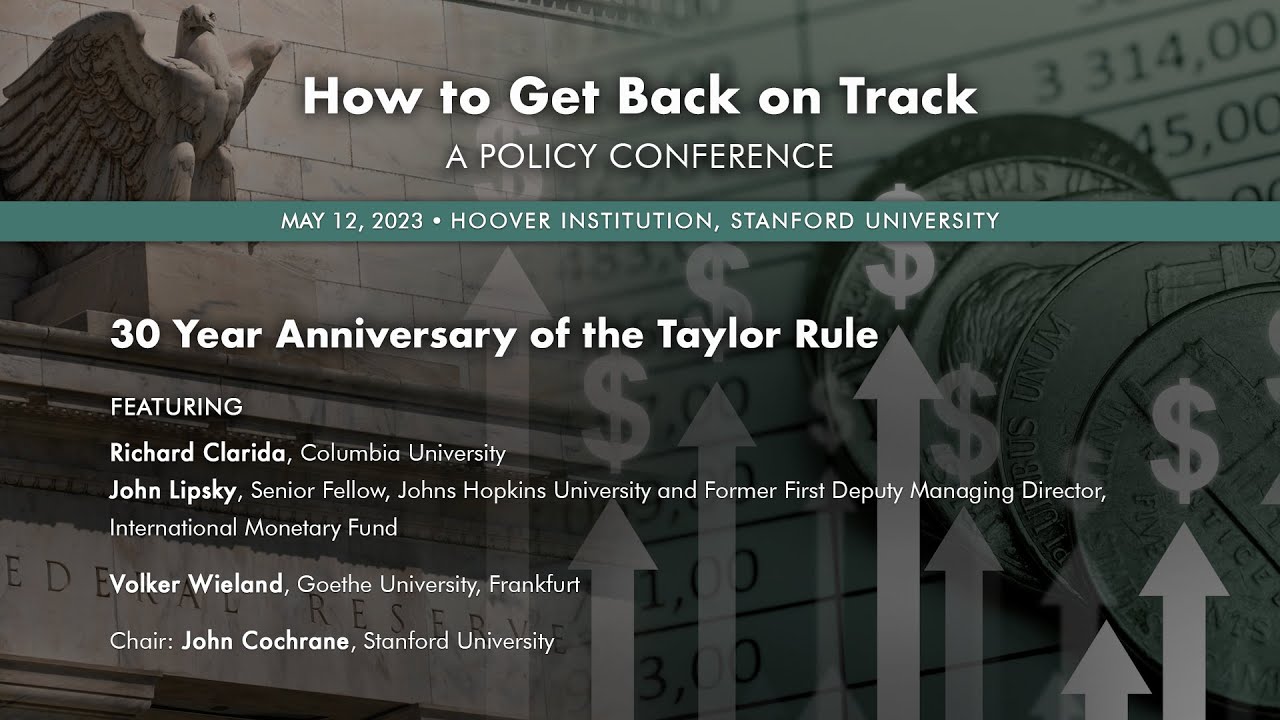 How to Get Back on Track

A POLICY CONFERENCE

MAY 12, 2023 • HOOVER INSTITUTION, STANFORD UNIVERSITY

30 Year Anniversary of the Taylor Rule

FEATURING

Richard Clarida, Columbia University

John Lipsky, Senior Fellow, Johns Hopkins University and Former First Deputy Managing Director, International Monetary Fund

Volker Wieland, Goethe University, Frankfurt

Chair: John Cochrane, Stanford University